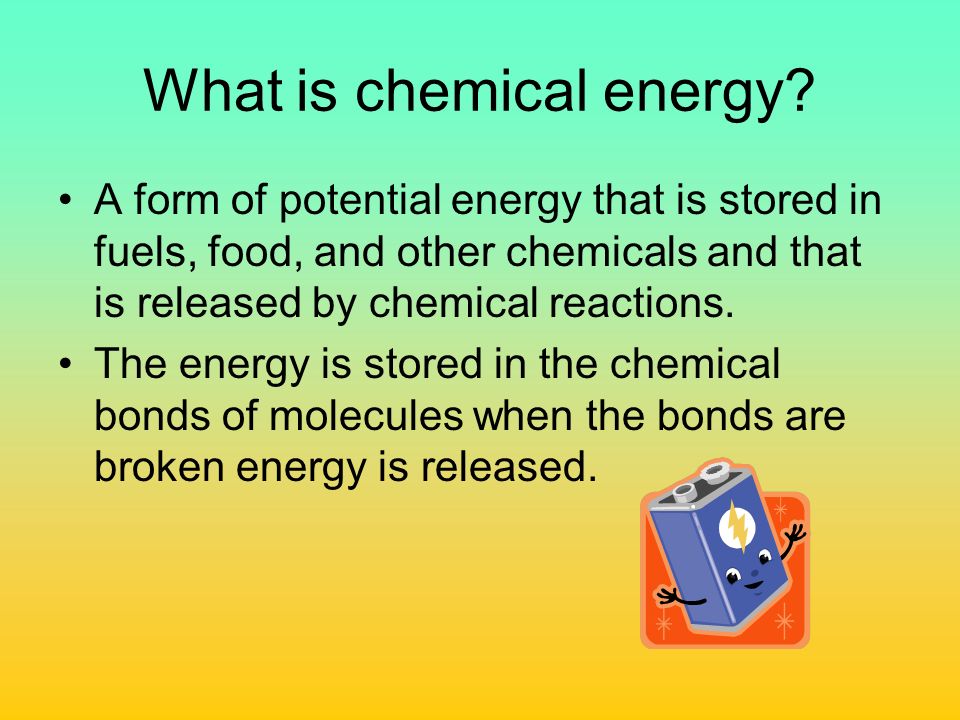 What is chemical energy?

• A form of potential energy that is stored in fuels, food, and other chemicals and that is released by chemical reactions.

• The energy is stored in the chemical bonds of molecules when the bonds are broken energy is released.